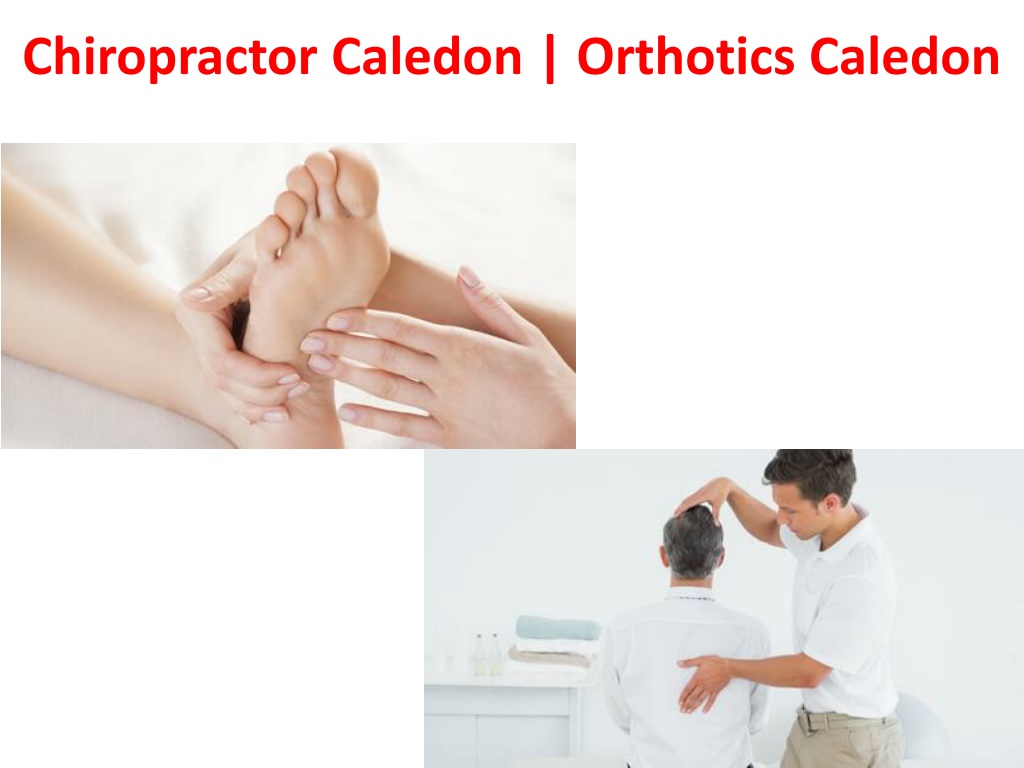 Chiropractor Caledon | Orthotics Caledon